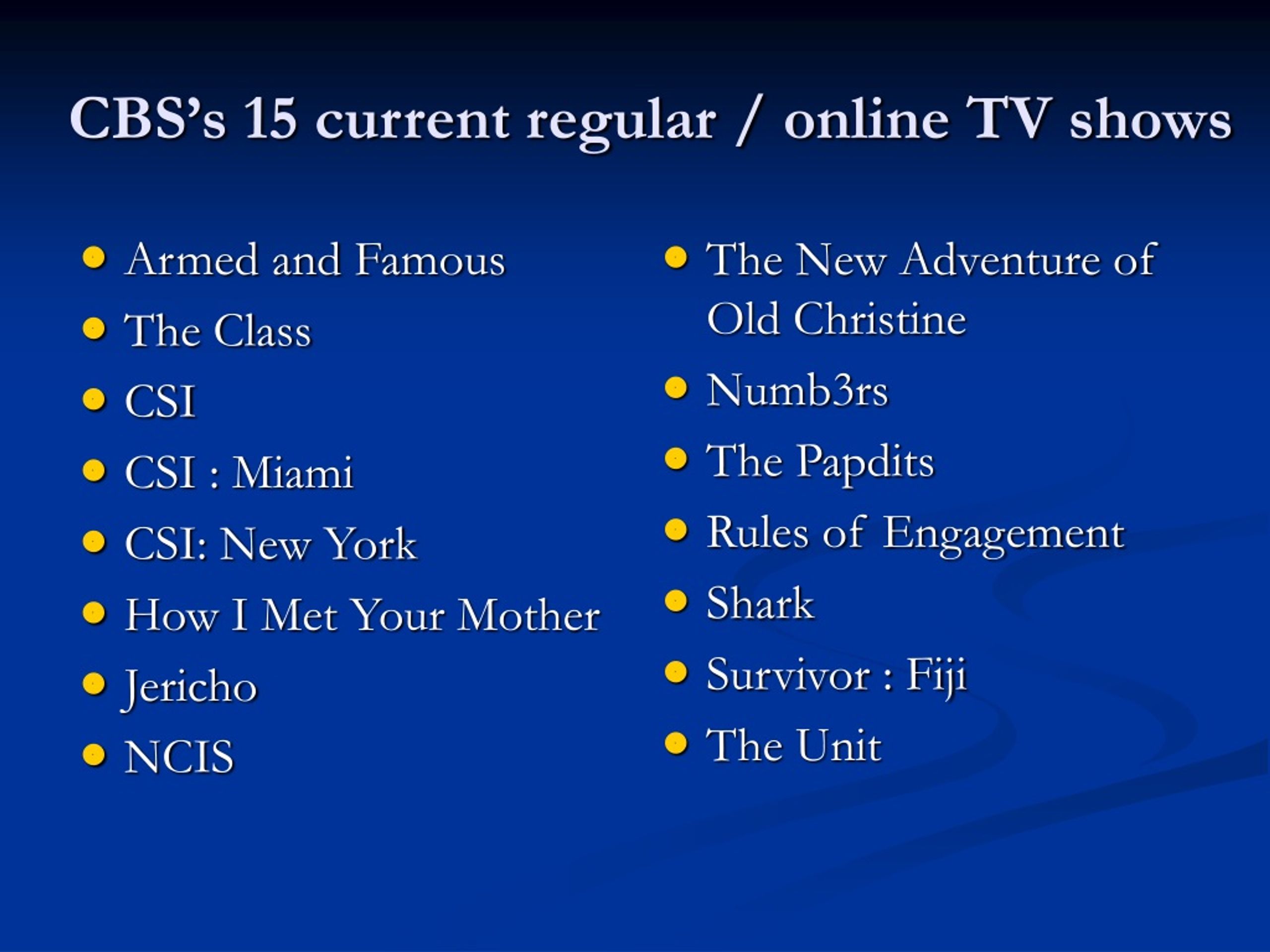 CBS's 15 current regular / online TV shows

- Armed and Famous
- The Class
- CSI
- CSI : Miami
- CSI: New York
- How I Met Your Mother
- Jericho
- NCIS

- The New Adventure of Old Christine
- Numb3rs
- The Papdits
- Rules of Engagement
- Shark
- Survivor : Fiji
- The Unit